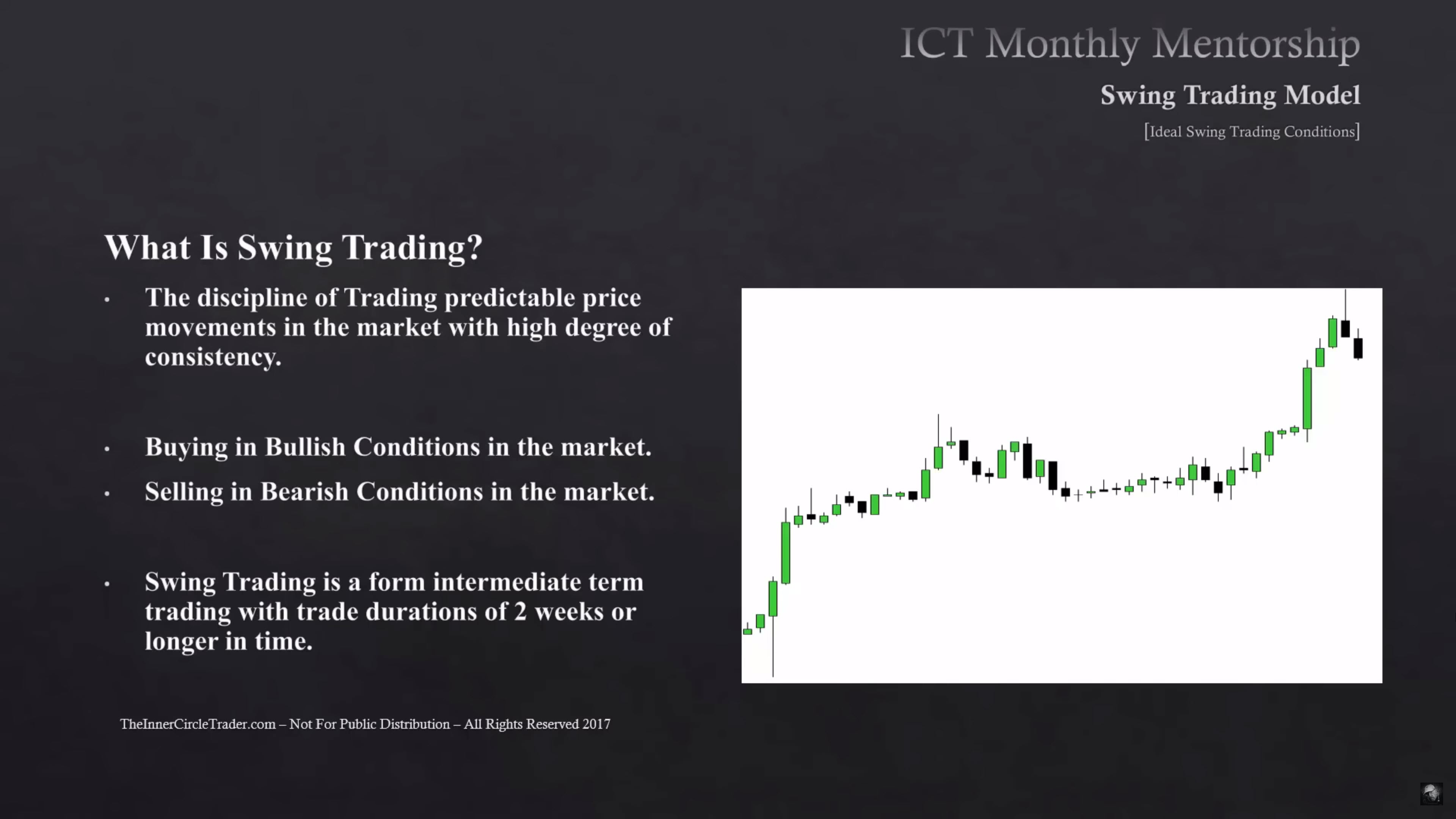 ICT Monthly Mentorship

Swing Trading Model

[Ideal Swing Trading Conditions]

What Is Swing Trading?

• The discipline of Trading predictable price movements in the market with high degree of consistency.

• Buying in Bullish Conditions in the market.

• Selling in Bearish Conditions in the market.

• Swing Trading is a form intermediate term trading with trade durations of 2 weeks or longer in time.

TheInnerCircleTrader.com – Not For Public Distribution – All Rights Reserved 2017